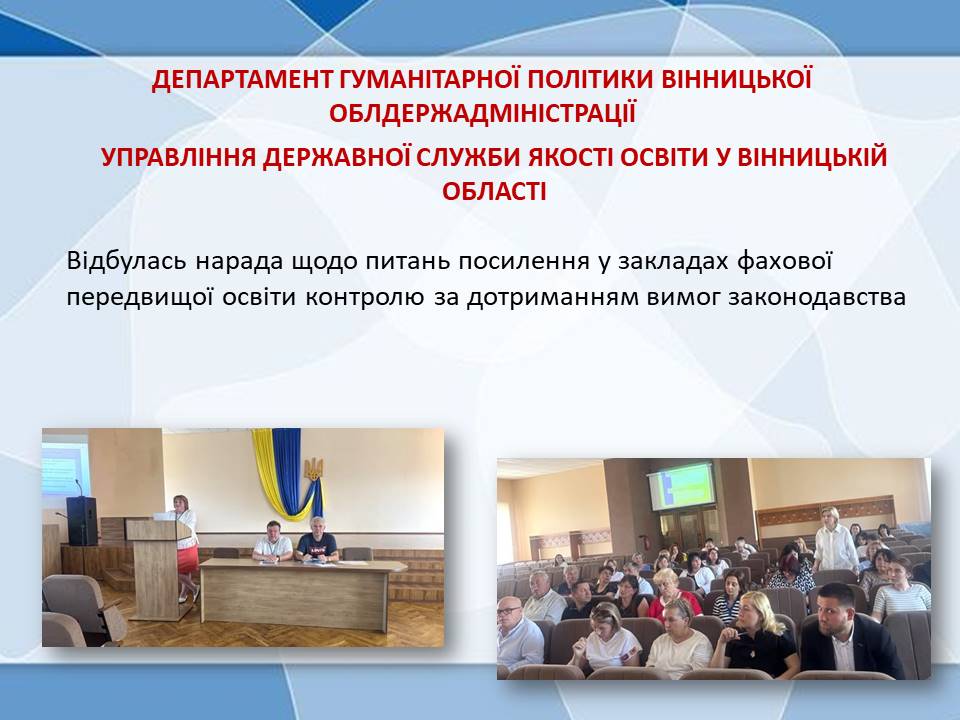 ДЕПАРТАМЕНТ ГУМАНІТАРНОЇ ПОЛІТИКИ ВІННИЦЬКОЇ ОБЛДЕРЖАДМІНІСТРАЦІЇ

УПРАВЛІННЯ ДЕРЖАВНОЇ СЛУЖБИ ЯКОСТІ ОСВІТИ У ВІННИЦЬКІЙ ОБЛАСТІ

Відбулась нарада щодо питань посилення у закладах фахової передвищої освіти контролю за дотриманням вимог законодавства